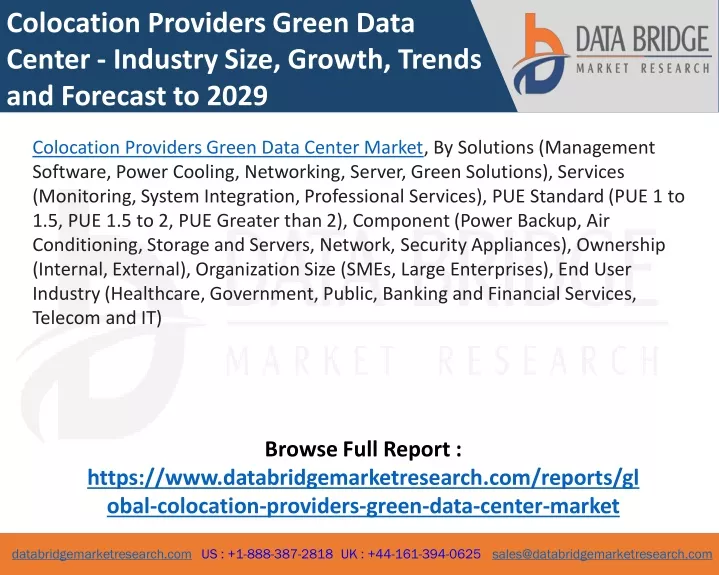 Colocation Providers Green Data Center - Industry Size, Growth, Trends and Forecast to 2029

DATA BRIDGE
MARKET RESEARCH

Colocation Providers Green Data Center Market, By Solutions (Management Software, Power Cooling, Networking, Server, Green Solutions), Services (Monitoring, System Integration, Professional Services), PUE Standard (PUE 1 to 1.5, PUE 1.5 to 2, PUE Greater than 2), Component (Power Backup, Air Conditioning, Storage and Servers, Network, Security Appliances), Ownership (Internal, External), Organization Size (SMEs, Large Enterprises), End User Industry (Healthcare, Government, Public, Banking and Financial Services, Telecom and IT)

DATA BRIDGE
MARKET RESEARCH

Browse Full Report :
https://www.databridgemarketresearch.com/reports/global-colocation-providers-green-data-center-market

databridgemarketresearch.com US : +1-888-387-2818 UK : +44-161-394-0625 sales@databridgemarketresearch.com